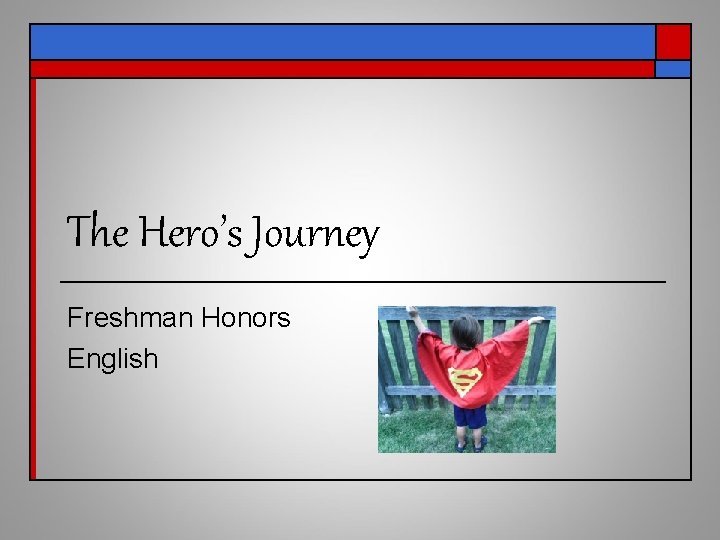 The Hero's Journey

Freshman Honors
English

S